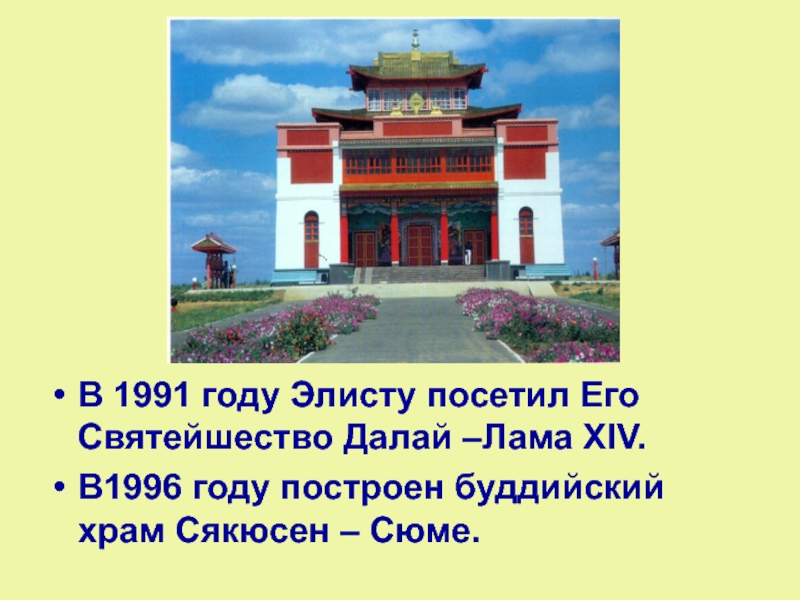 • В 1991 году Элисту посетил Его Святейшество Далай –Лама XIV.

• В1996 году построен буддийский храм Сякюсен – Сюме.